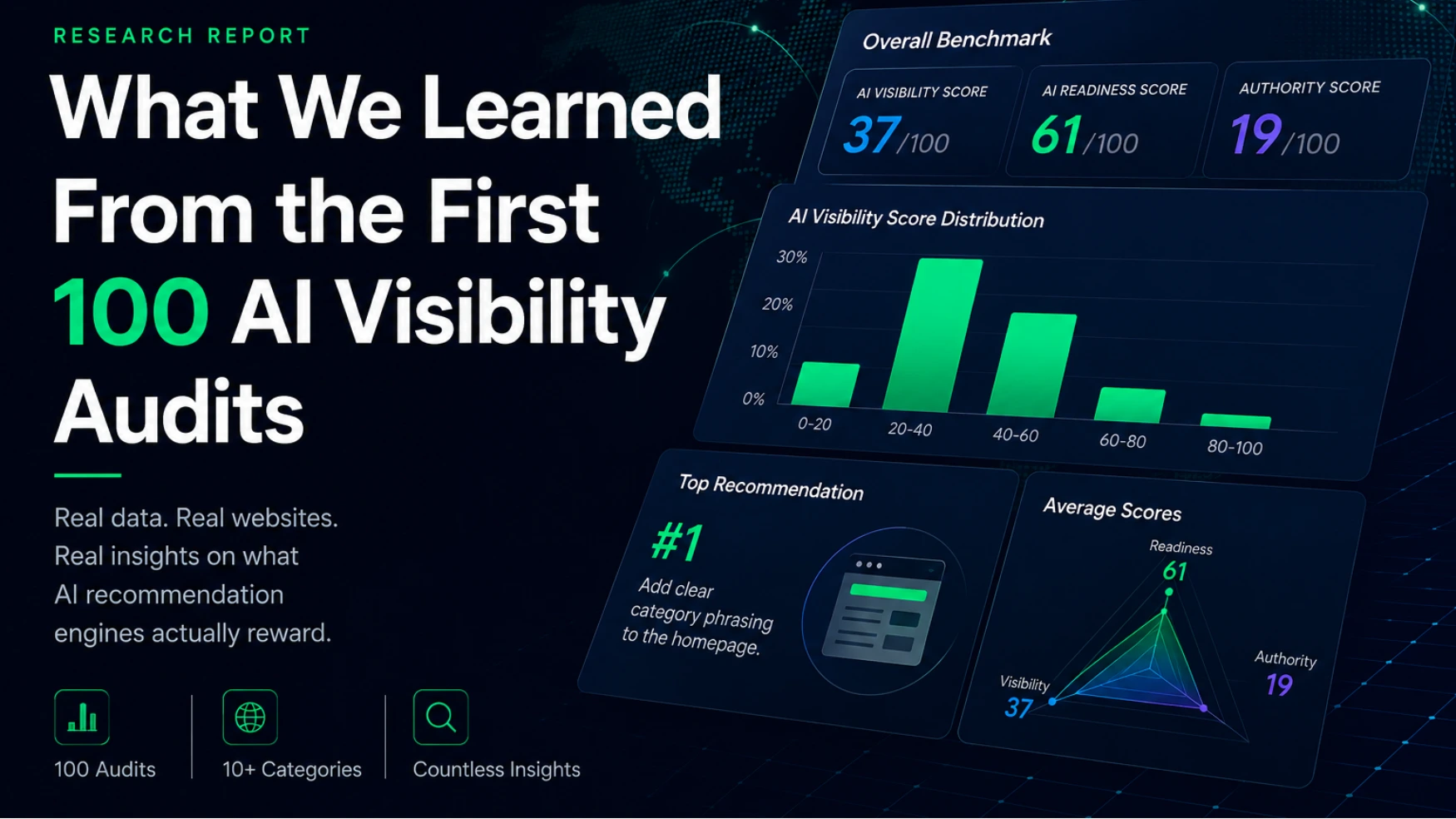 RESEARCH REPORT

What We Learned From the First 100 AI Visibility Audits

Real data. Real websites. Real insights on what AI recommendation engines actually reward.

100 Audits

10+ Categories

Countless Insights

Overall Benchmark

AI VISIBILITY SCORE
37/100

AI READINESS SCORE
61/100

AUTHORITY SCORE
19/100

AI Visibility Score Distribution

30%
20%
10%
0%

0-20
20-40
40-60
60-80
80-100

Top Recommendation

#1

Add clear category phrasing to the homepage.

Average Scores

Readiness
61

Authority
19

Visibility
37